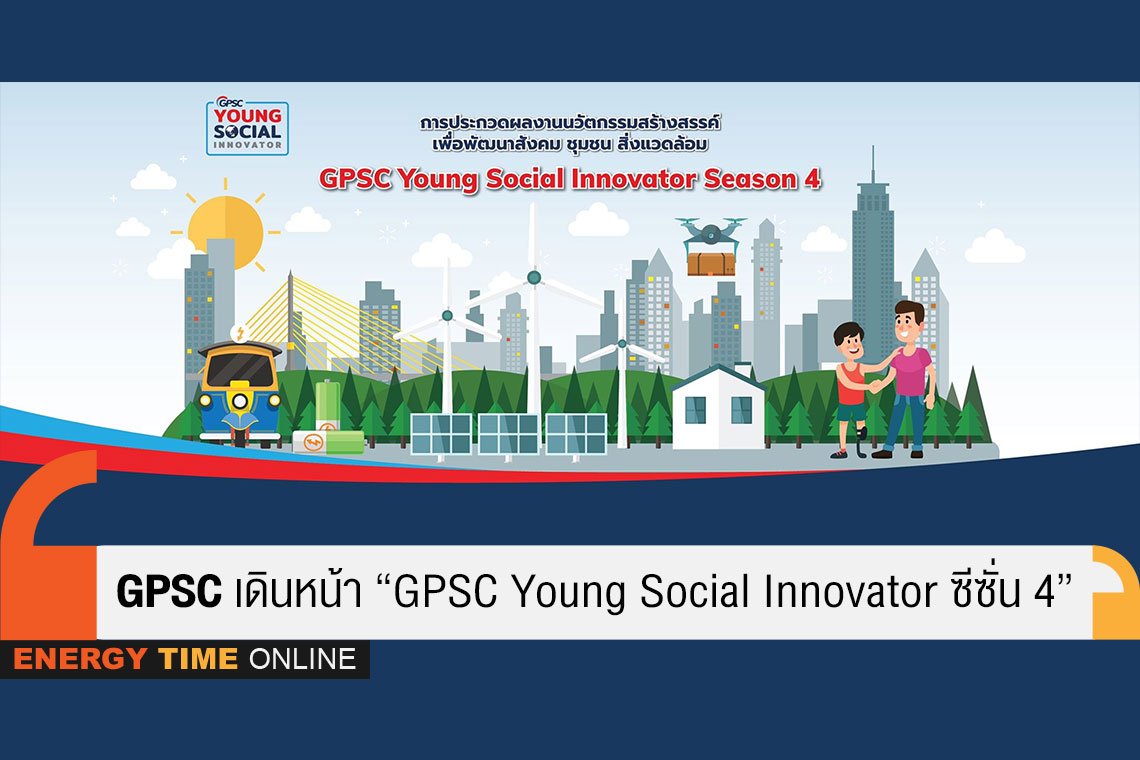 GPSC YOUNG SOCIAL INNOVATOR

การประกวดผลงานนวัตกรรมสร้างสรรค์ เพื่อพัฒนาสังคม ชุมชน สิ่งแวดล้อม

GPSC Young Social Innovator Season 4

GPSC เดินหน้า “GPSC Young Social Innovator ซีซั่น 4”

ENERGY TIME ONLINE